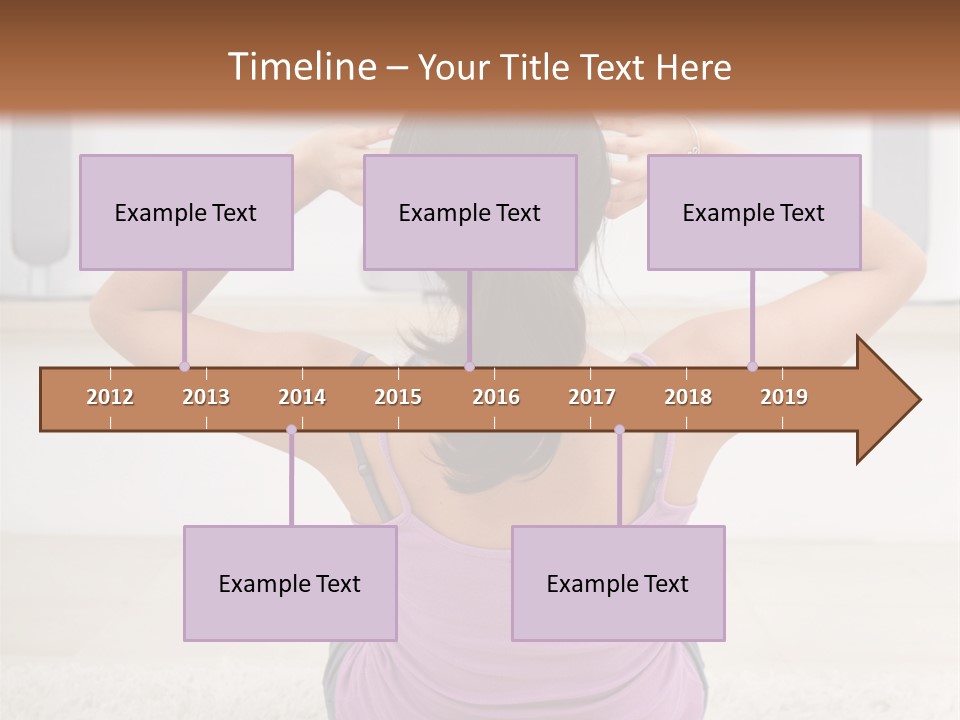 Timeline – Your Title Text Here

Example Text

Example Text

Example Text

2012 2013 2014 2015 2016 2017 2018 2019

Example Text

Example Text